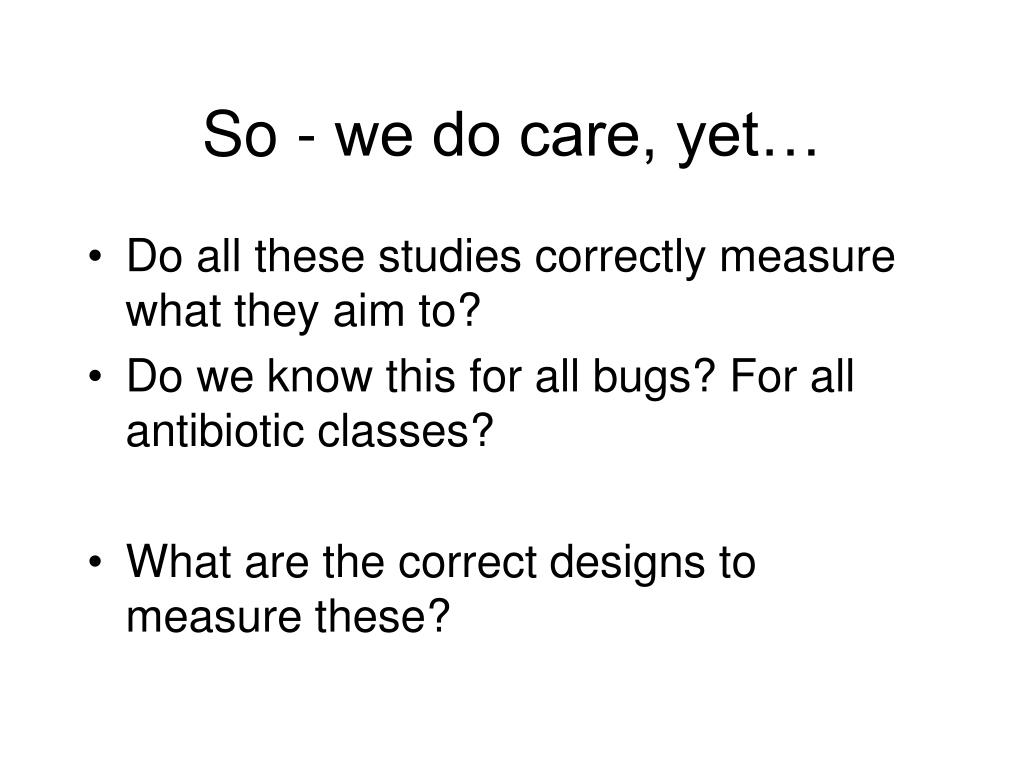 So - we do care, yet…

• Do all these studies correctly measure what they aim to?
• Do we know this for all bugs? For all antibiotic classes?

• What are the correct designs to measure these?